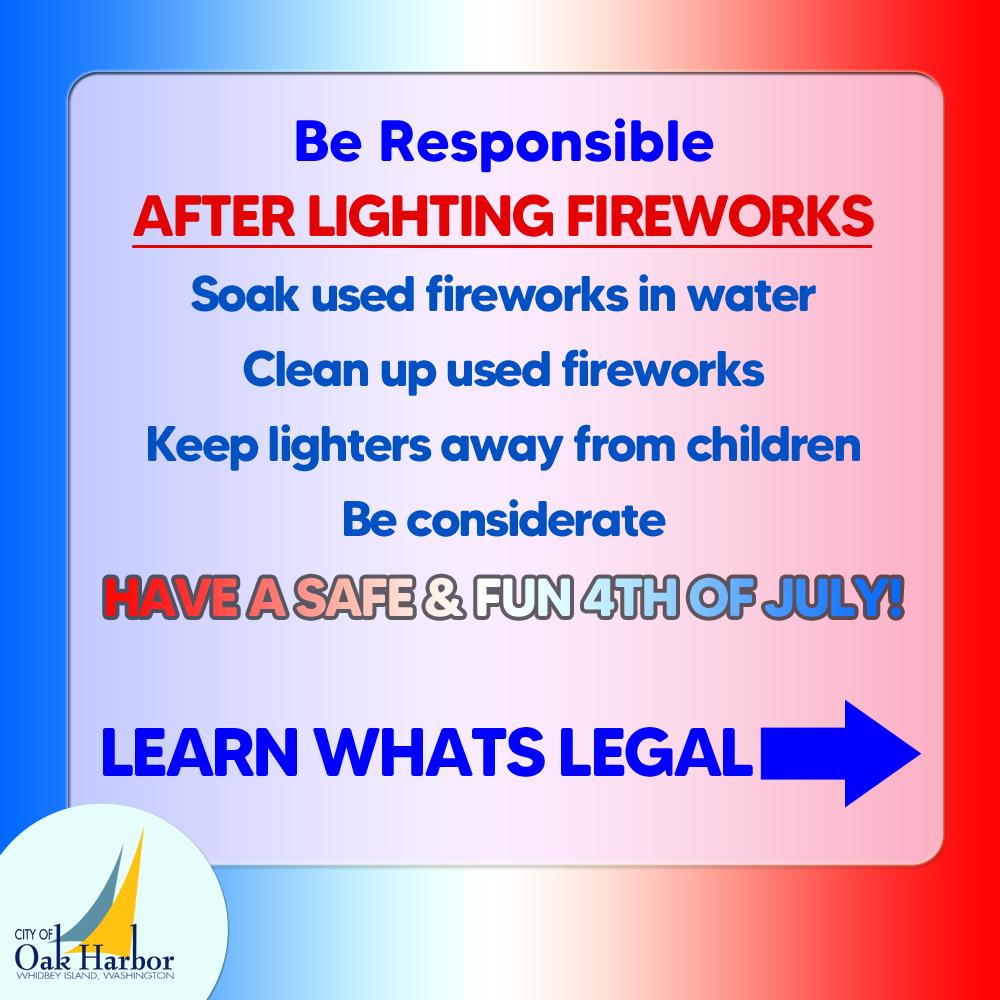 Be Responsible
AFTER LIGHTING FIREWORKS

Soak used fireworks in water

Clean up used fireworks

Keep lighters away from children

Be considerate

HAVE A SAFE & FUN 4TH OF JULY!

LEARN WHATS LEGAL

CITY OF
Oak Harbor
WHIDBEY ISLAND, WASHINGTON